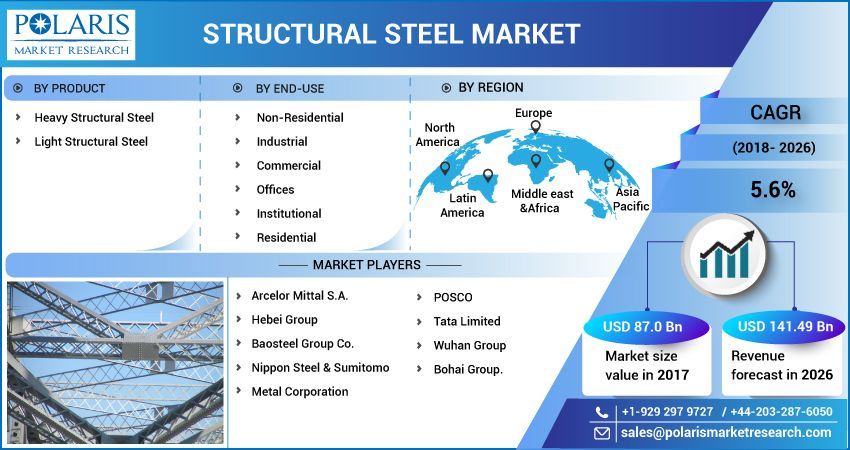 POLARIS
MARKET RESEARCH

STRUCTURAL STEEL MARKET

BY PRODUCT
Heavy Structural Steel
Light Structural Steel

BY END-USE
Non-Residential
Industrial
Commercial
Offices
Institutional
Residential

BY REGION
North America
Europe
Latin America
Middle east &Africa
Asia Pacific

CAGR
(2018- 2026)
5.6%

MARKET PLAYERS
Arcelor Mittal S.A.
Hebei Group
Baosteel Group Co.
Nippon Steel & Sumitomo
Metal Corporation
POSCO
Tata Limited
Wuhan Group
Bohai Group.

USD 87.0 Bn
Market size value in 2017

USD 141.49 Bn
Revenue forecast in 2026

+1-929 297 9727 / +44-203-287-6050
sales@polarismarketresearch.com